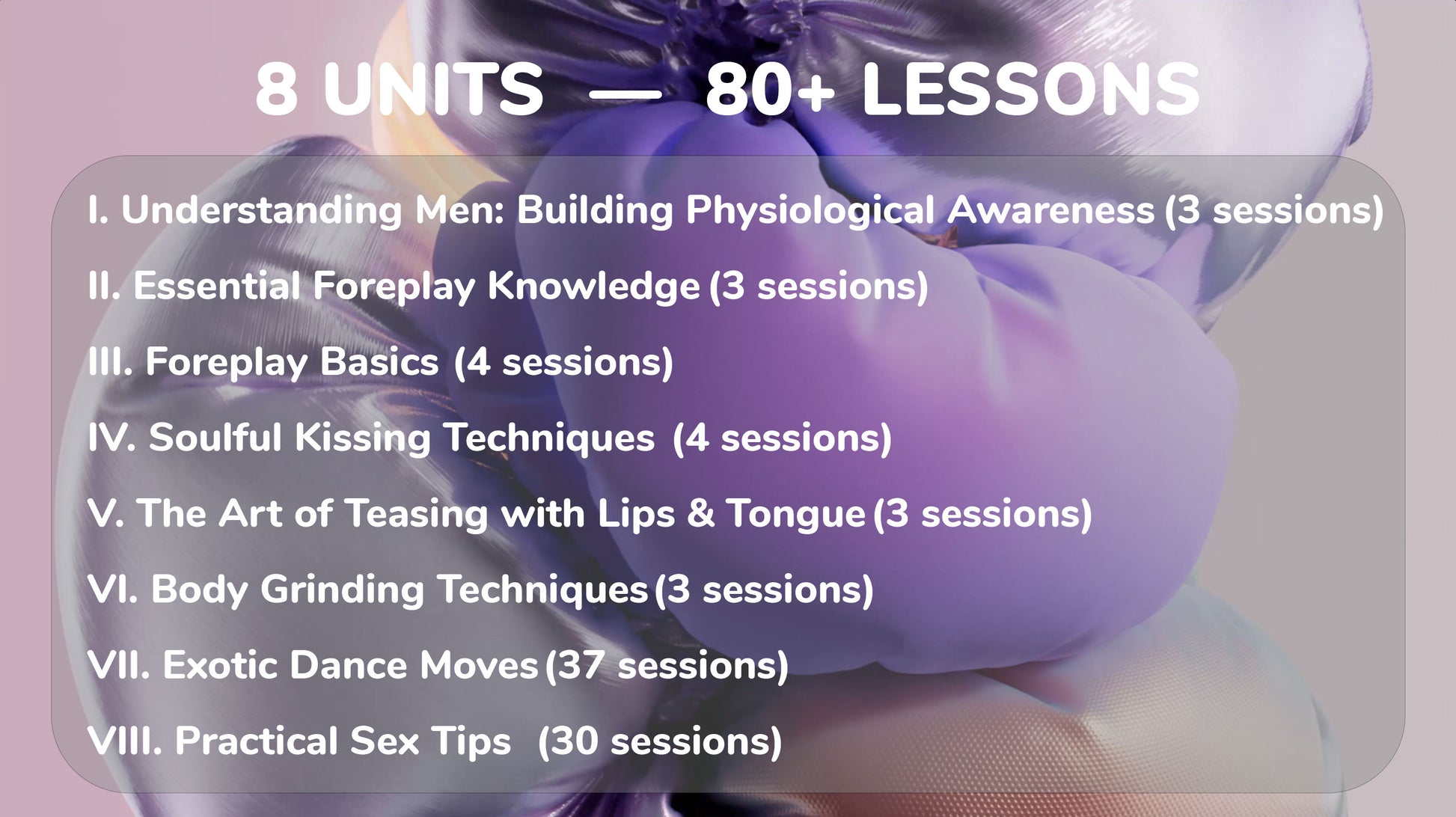 8 UNITS — 80+ LESSONS

I. Understanding Men: Building Physiological Awareness (3 sessions)

II. Essential Foreplay Knowledge (3 sessions)

III. Foreplay Basics (4 sessions)

IV. Soulful Kissing Techniques (4 sessions)

V. The Art of Teasing with Lips & Tongue (3 sessions)

VI. Body Grinding Techniques (3 sessions)

VII. Exotic Dance Moves (37 sessions)

VIII. Practical Sex Tips (30 sessions)